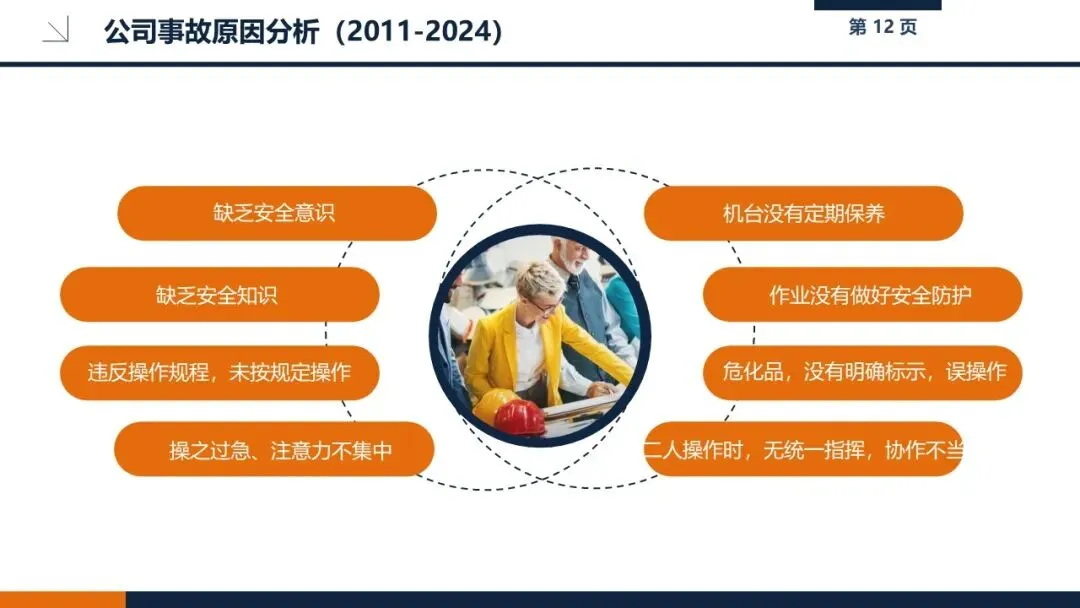 公司事故原因分析（2011-2024）

第 12 页

缺乏安全意识

缺乏安全知识

违反操作规程，未按规定操作

操之过急、注意力不集中

机台没有定期保养

作业没有做好安全防护

危化品，没有明确标示，误操作

二人操作时，无统一指挥，协作不当